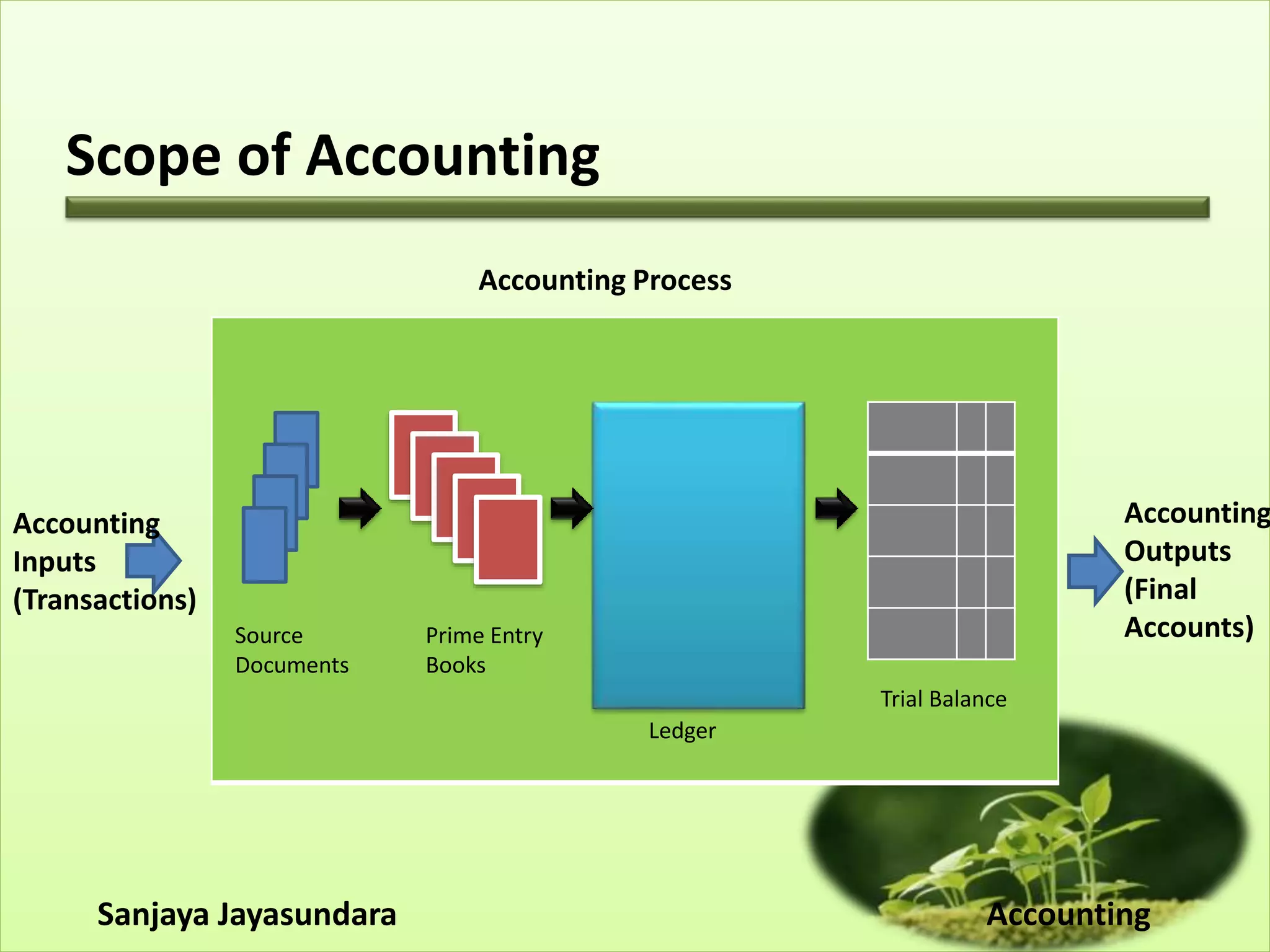 Scope of Accounting

Accounting Process

Accounting Inputs (Transactions)

Source Documents

Prime Entry Books

Ledger

Trial Balance

Accounting Outputs (Final Accounts)

Sanjaya Jayasundara

Accounting